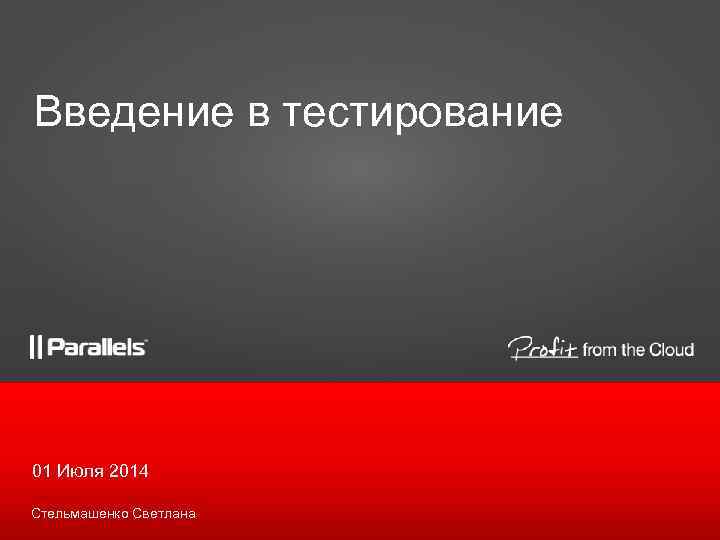 Введение в тестирование

|| Parallels

Profit from the Cloud

01 Июля 2014

Стельмашенко Светлана